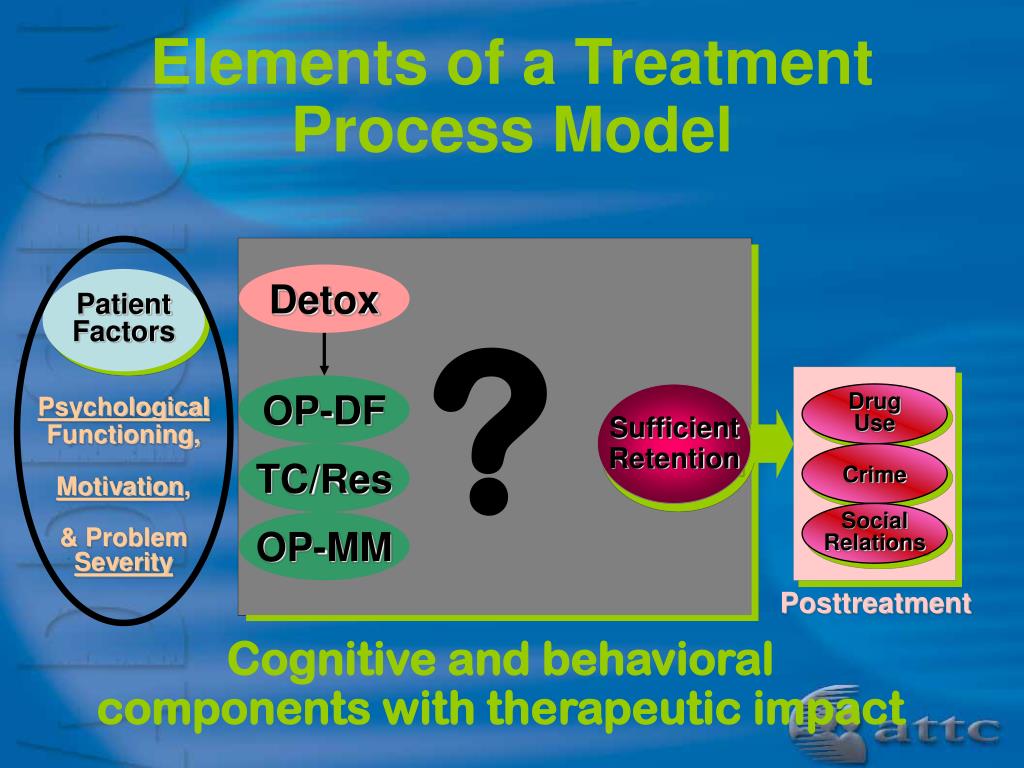 Elements of a Treatment Process Model

Patient Factors

Psychological Functioning,

Motivation,

& Problem Severity

Detox

OP-DF

TC/Res

OP-MM

?

Sufficient Retention

Drug Use

Crime

Social Relations

Posttreatment

Cognitive and behavioral components with therapeutic impact

attc